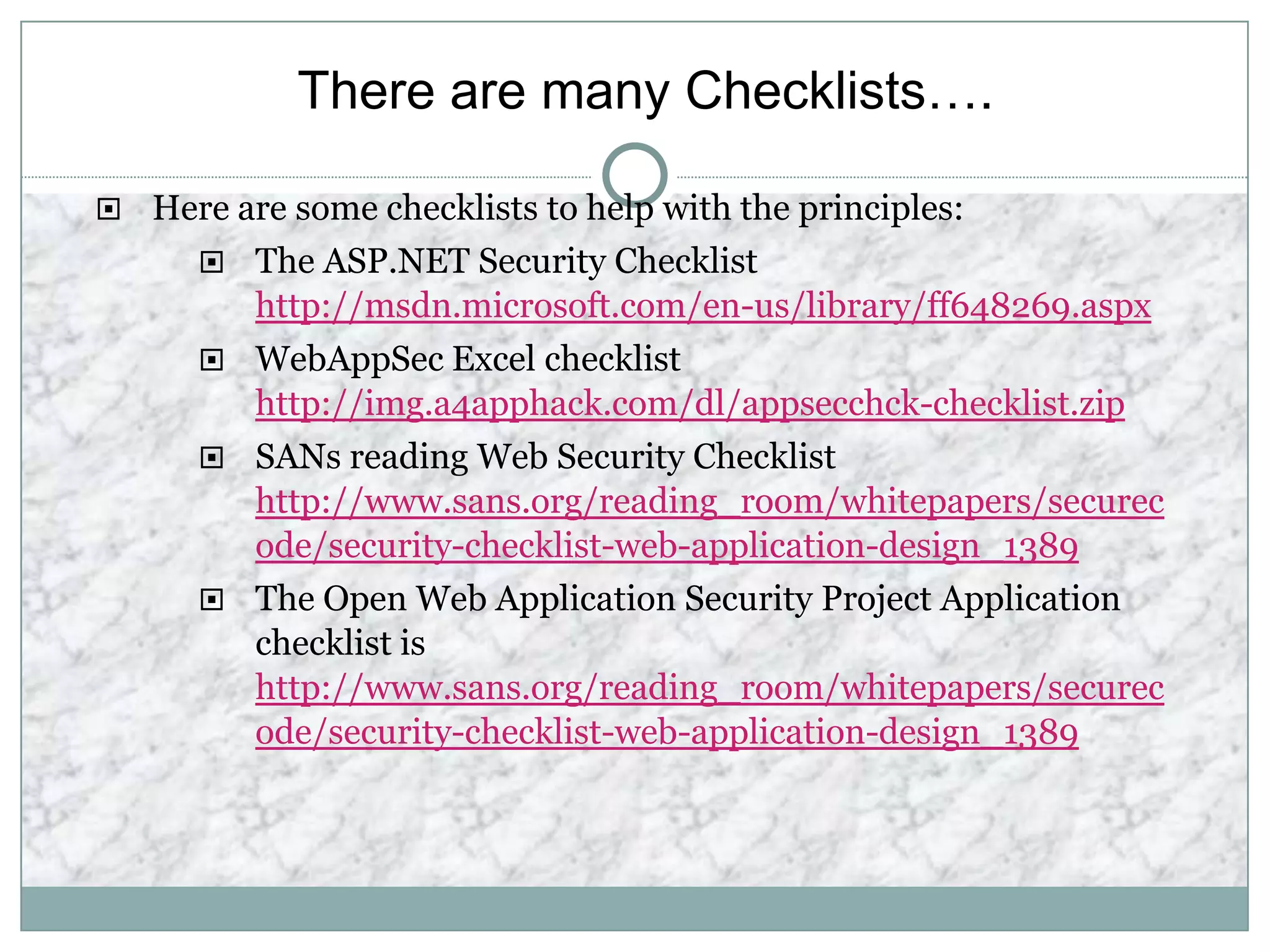 There are many Checklists….

Here are some checklists to help with the principles:

The ASP.NET Security Checklist http://msdn.microsoft.com/en-us/library/ff648269.aspx

WebAppSec Excel checklist http://img.a4apphack.com/dl/appsecchck-checklist.zip

SANs reading Web Security Checklist http://www.sans.org/reading_room/whitepapers/securecode/security-checklist-web-application-design_1389

The Open Web Application Security Project Application checklist is http://www.sans.org/reading_room/whitepapers/securecode/security-checklist-web-application-design_1389